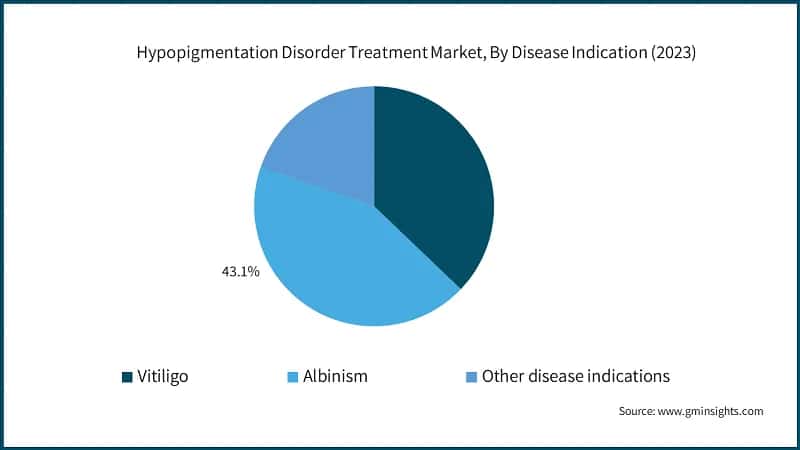 Hypopigmentation Disorder Treatment Market, By Disease Indication (2023)

43.1%

Vitiligo
Albinism
Other disease indications

Source: www.gminsights.com